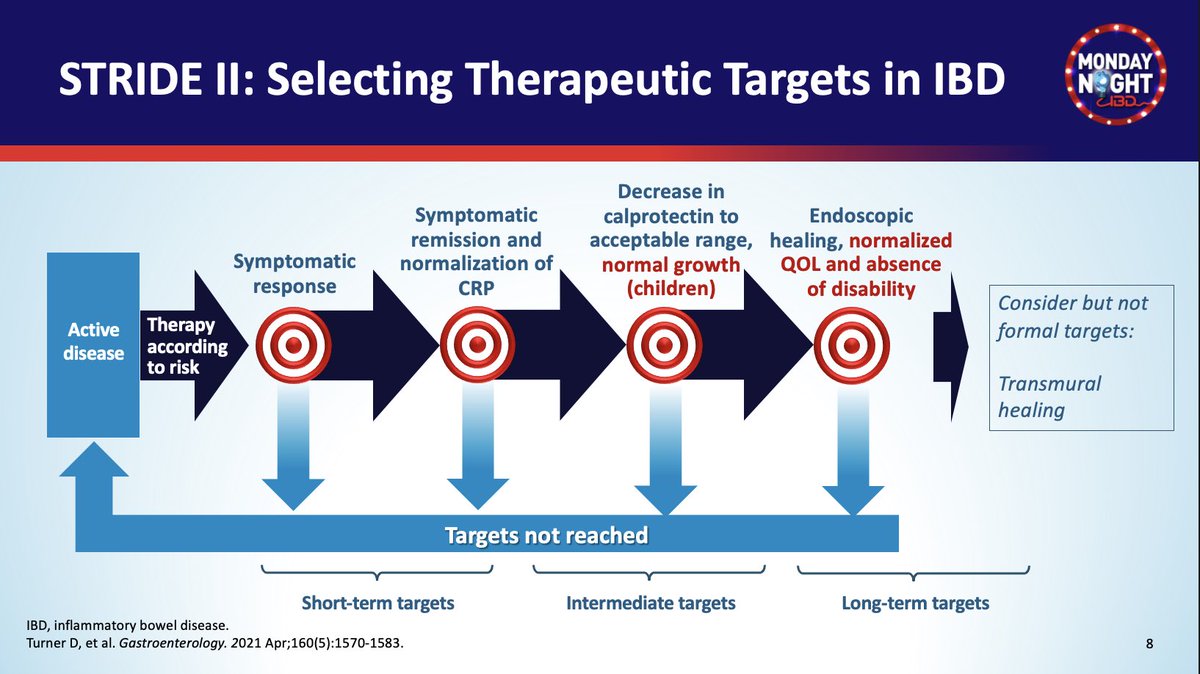 STRIDE II: Selecting Therapeutic Targets in IBD

MONDAY NIGHT IBD

Active disease

Therapy according to risk

Symptomatic response

Symptomatic remission and normalization of CRP

Decrease in calprotectin to acceptable range, normal growth (children)

Endoscopic healing, normalized QOL and absence of disability

Consider but not formal targets:

Transmural healing

Targets not reached

Short-term targets

Intermediate targets

Long-term targets

IBD, inflammatory bowel disease.
Turner D, et al. Gastroenterology. 2021 Apr;160(5):1570-1583.

8